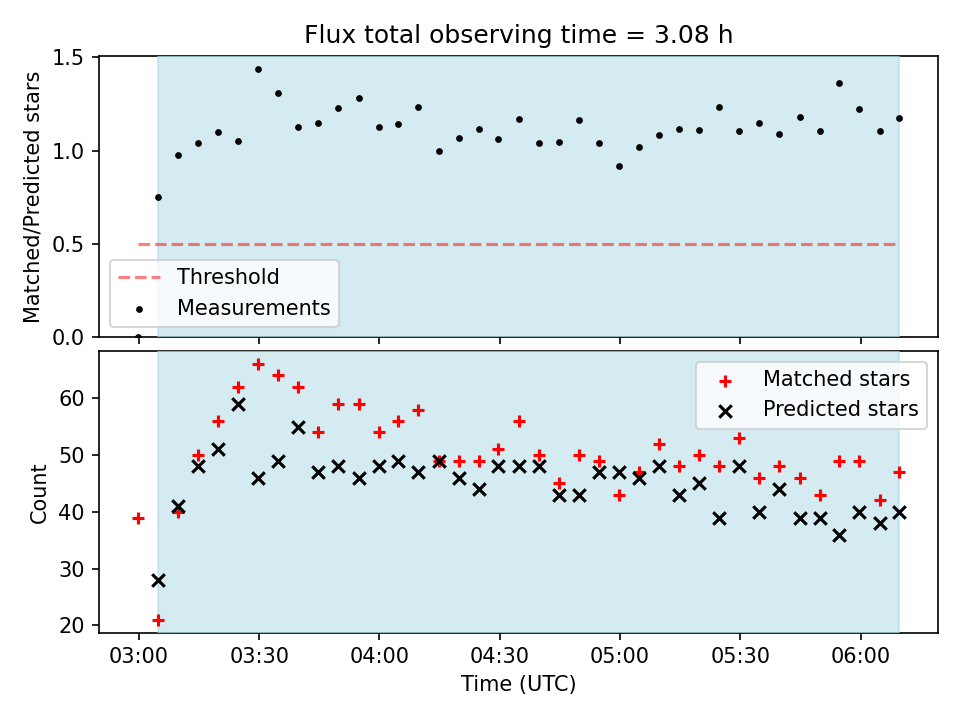 Flux total observing time = 3.08 h

Matched/Predicted stars

1.5
1.0
0.5
0.0

Threshold
Measurements

Count

60
50
40
30
20

Matched stars
Predicted stars

03:00
03:30
04:00
04:30
05:00
05:30
06:00

Time (UTC)